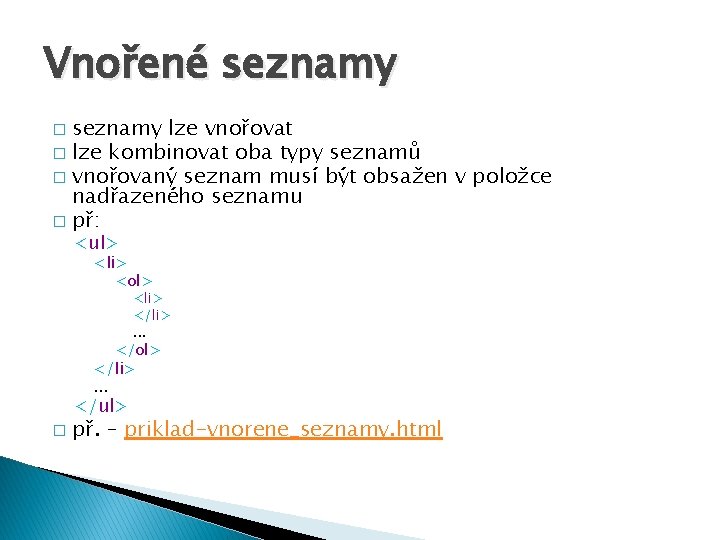 Vnořené seznamy

□ seznamy lze vnořovat
□ lze kombinovat oba typy seznamů
□ vnořovaný seznam musí být obsažen v položce nadřazeného seznamu
□ př:
<ul>
<li>
<ol>
<li>
</li>
...
</ol>
</li>
...
</ul>
□ př. – priklad-vnorene_seznamy.html